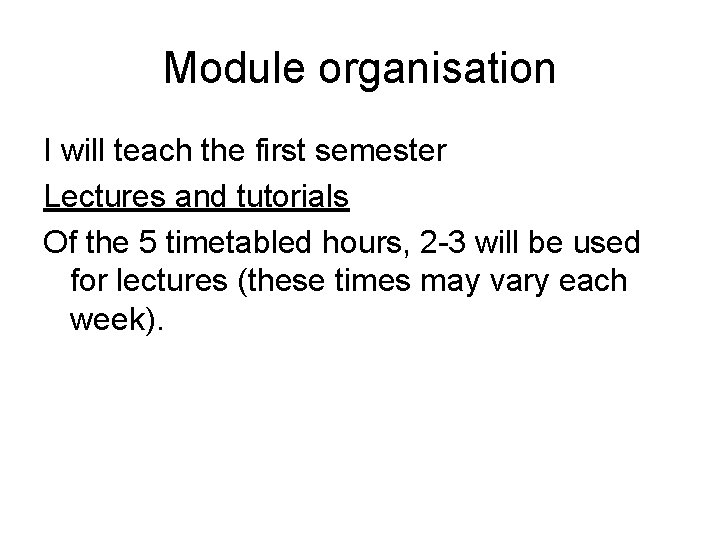 Module organisation

I will teach the first semester

Lectures and tutorials

Of the 5 timetabled hours, 2-3 will be used for lectures (these times may vary each week).